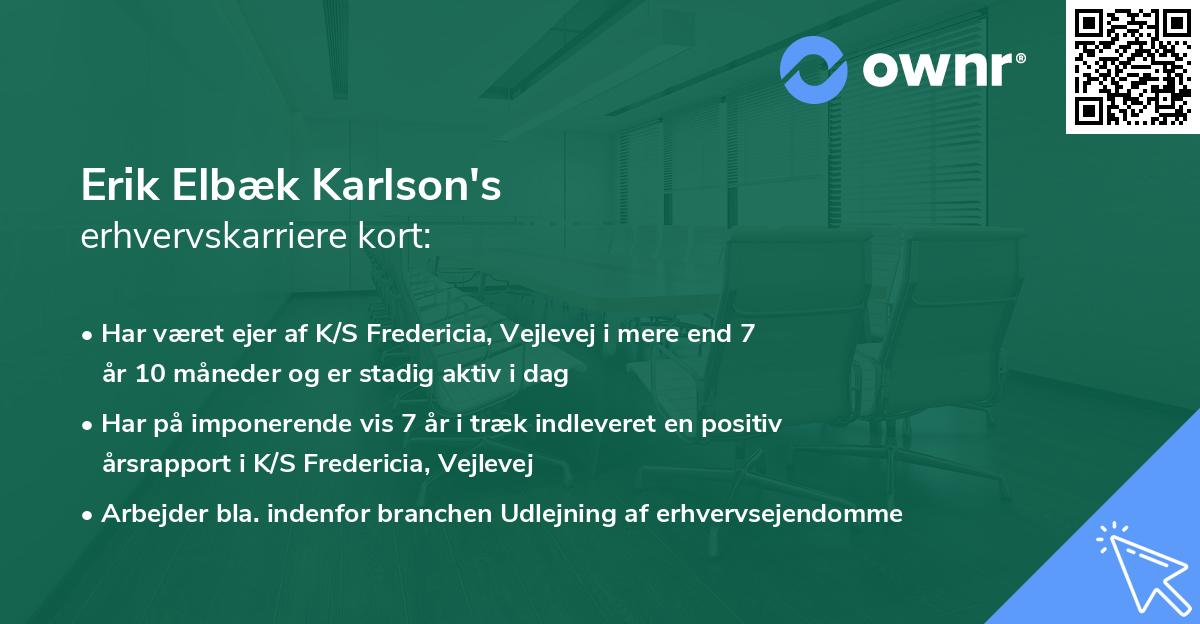 ownr®

Erik Elbæk Karlson's
erhvervskarriere kort:

• Har været ejer af K/S Fredericia, Vejlevej i mere end 7 år 10 måneder og er stadig aktiv i dag

• Har på imponerende vis 7 år i træk indleveret en positiv årsrapport i K/S Fredericia, Vejlevej

• Arbejder bla. indenfor branchen Udlejning af erhvervsejendomme